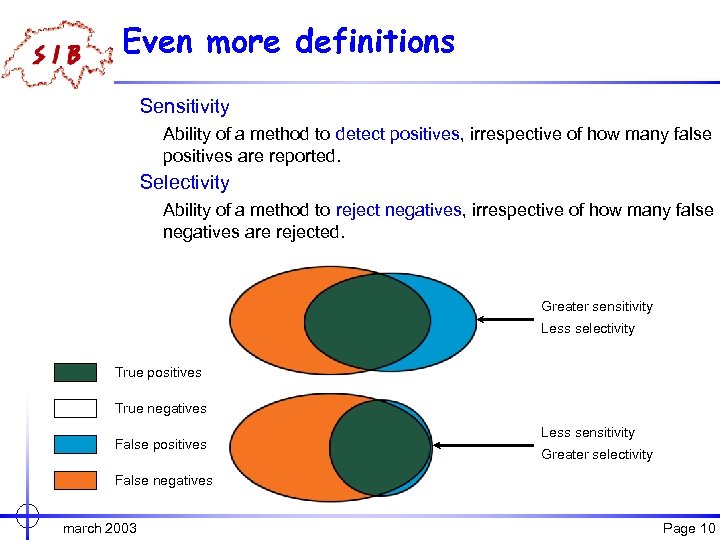 SIB

Even more definitions

Sensitivity

Ability of a method to detect positives, irrespective of how many false positives are reported.

Selectivity

Ability of a method to reject negatives, irrespective of how many false negatives are rejected.

Greater sensitivity
Less selectivity

True positives

True negatives

False positives

False negatives

Less sensitivity
Greater selectivity

march 2003

Page 10